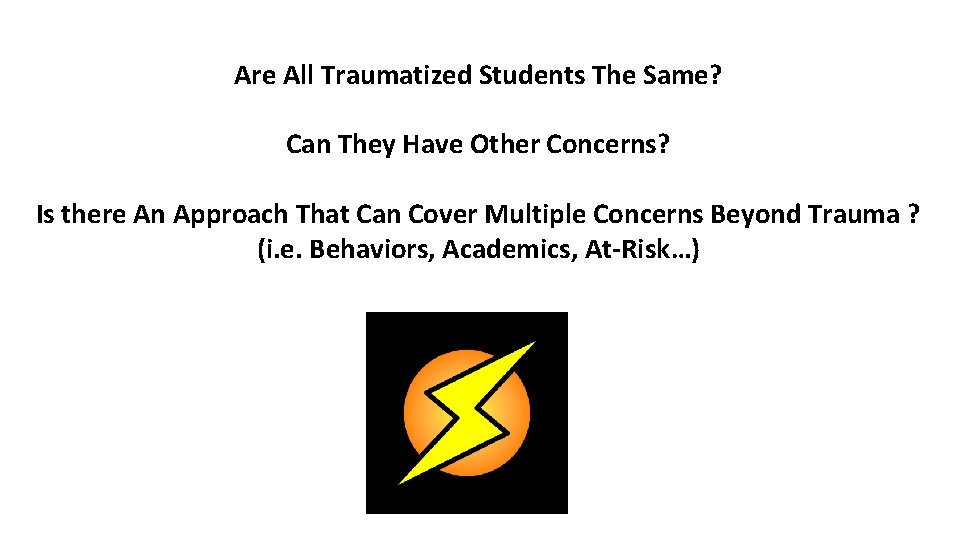 Are All Traumatized Students The Same?

Can They Have Other Concerns?

Is there An Approach That Can Cover Multiple Concerns Beyond Trauma ? (i.e. Behaviors, Academics, At-Risk…)